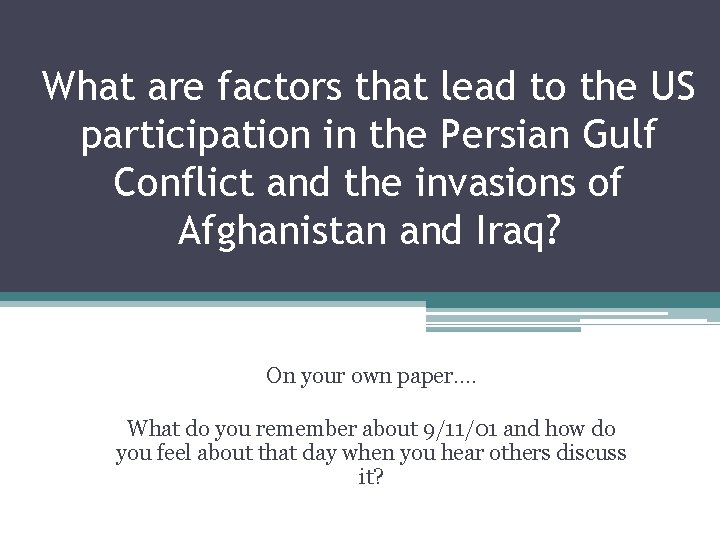 What are factors that lead to the US participation in the Persian Gulf Conflict and the invasions of Afghanistan and Iraq?

On your own paper….

What do you remember about 9/11/01 and how do you feel about that day when you hear others discuss it?